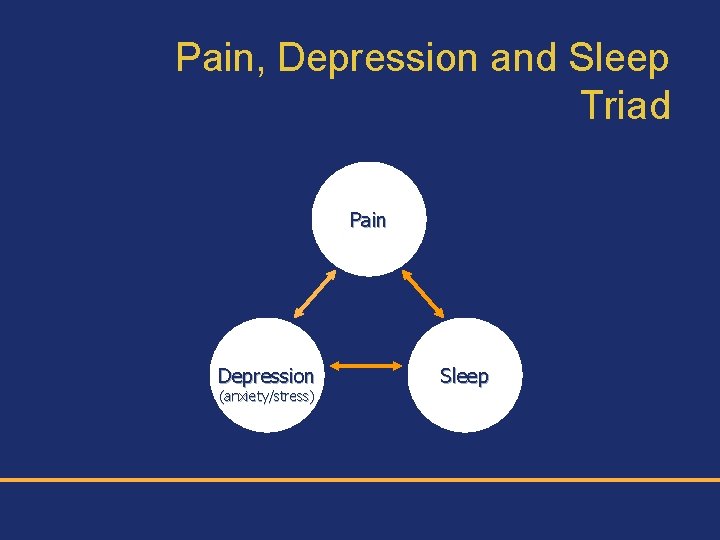 Pain, Depression and Sleep Triad

Pain

Depression
(anxiety/stress)

Sleep